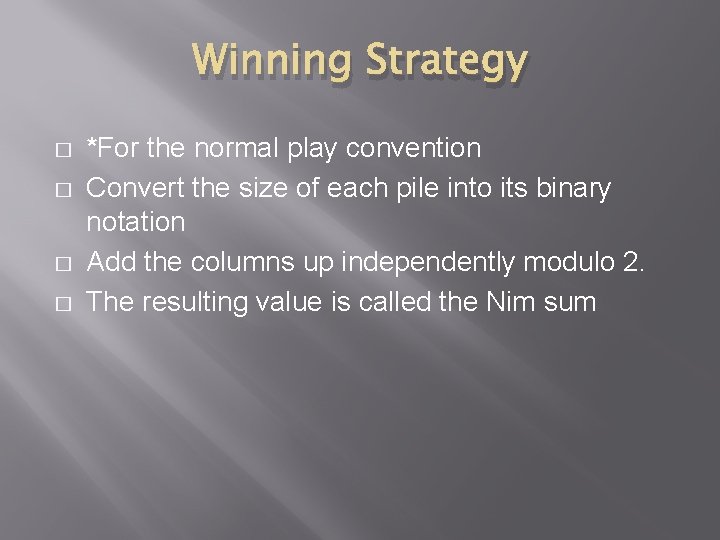 Winning Strategy

□ *For the normal play convention
□ Convert the size of each pile into its binary notation
□ Add the columns up independently modulo 2.
□ The resulting value is called the Nim sum